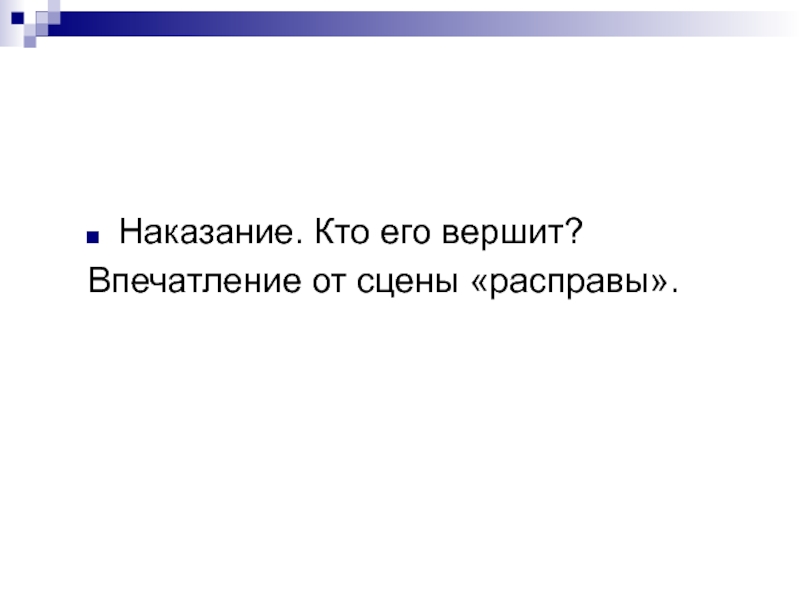 Наказание. Кто его вершит?
Впечатление от сцены «расправы».